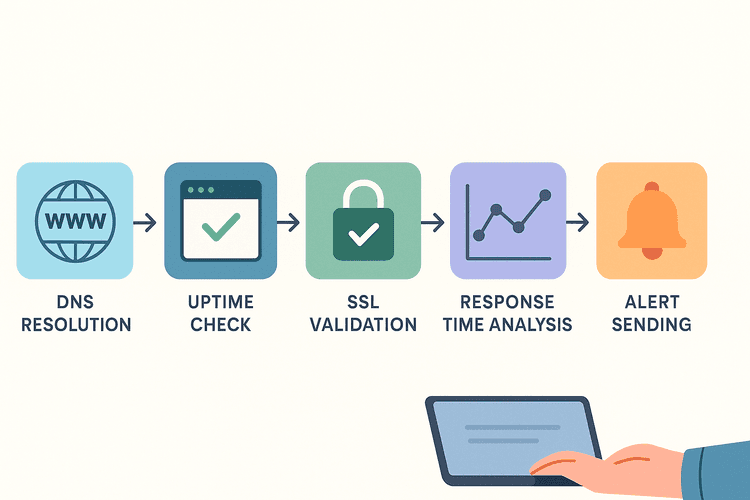 WWW

DNS RESOLUTION

UPTIME CHECK

SSL VALIDATION

RESPONSE TIME ANALYSIS

ALERT SENDING